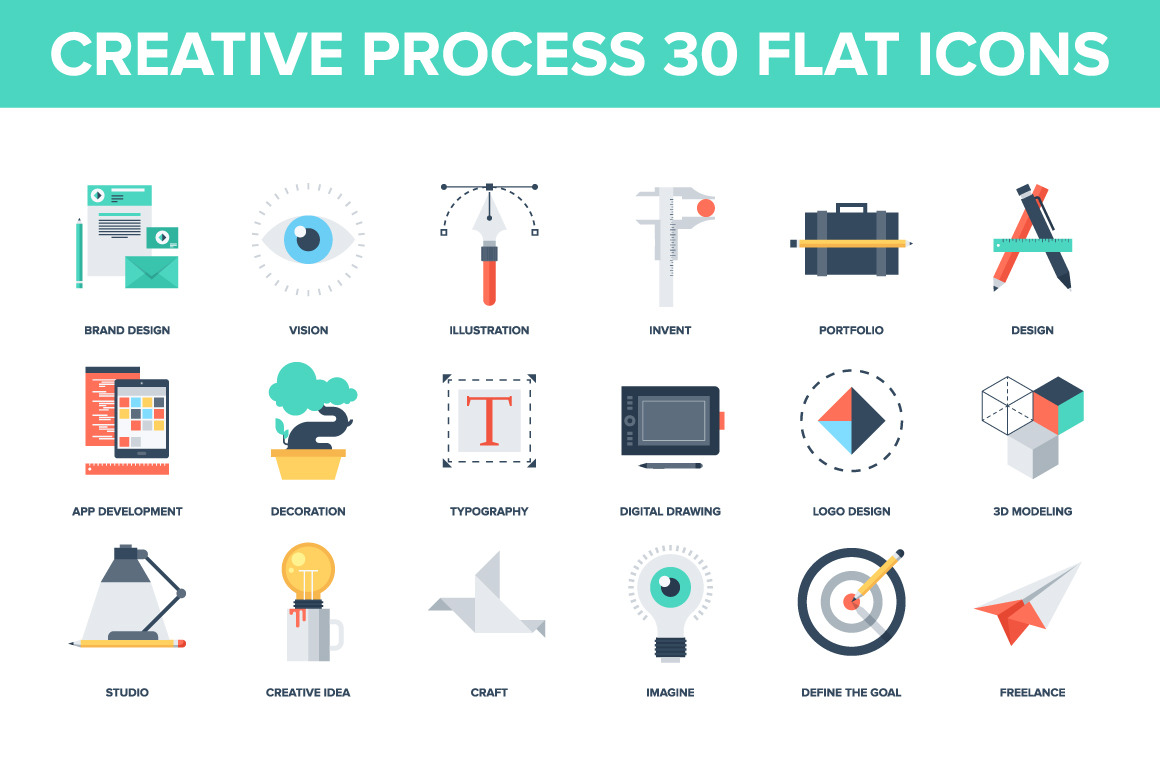 CREATIVE PROCESS 30 FLAT ICONS

BRAND DESIGN

VISION

ILLUSTRATION

INVENT

PORTFOLIO

DESIGN

APP DEVELOPMENT

DECORATION

T

TYPOGRAPHY

DIGITAL DRAWING

LOGO DESIGN

3D MODELING

STUDIO

CREATIVE IDEA

CRAFT

IMAGINE

DEFINE THE GOAL

FREELANCE